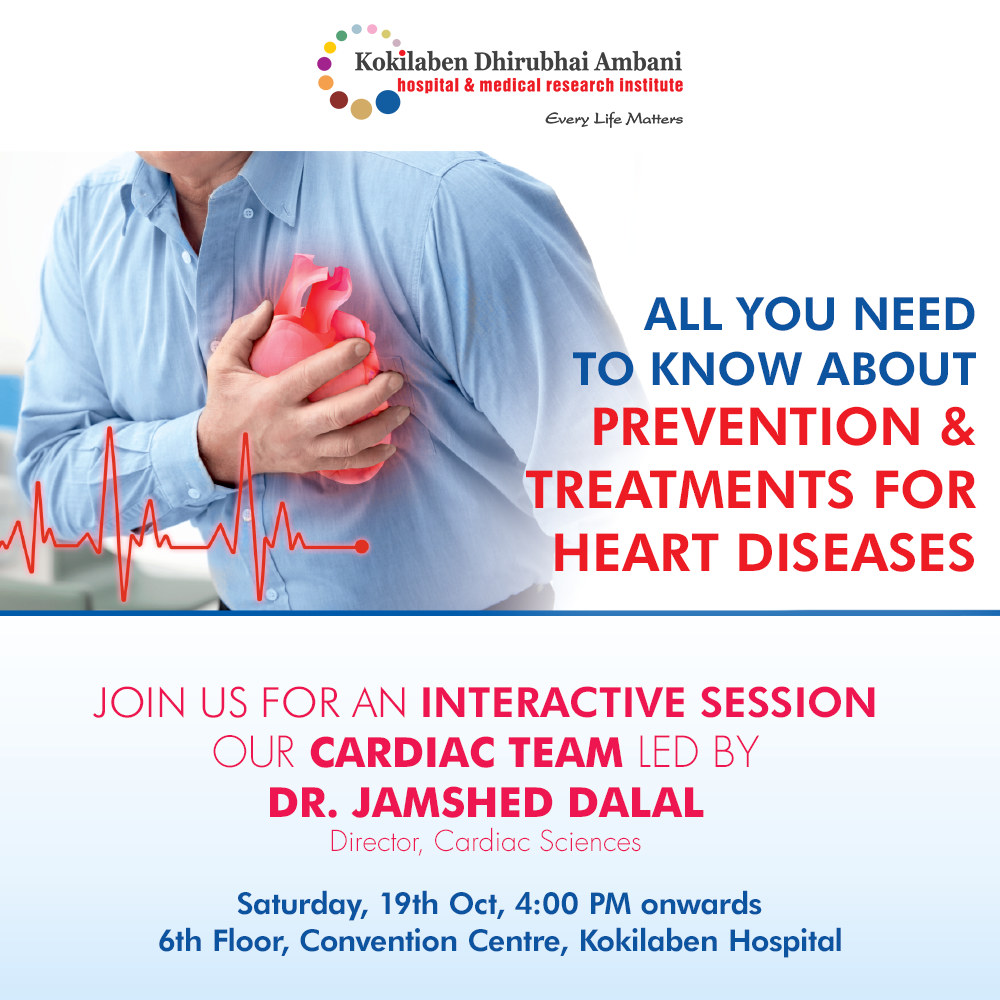 Kokilaben Dhirubhai Ambani
hospital & medical research institute
Every Life Matters

ALL YOU NEED TO KNOW ABOUT PREVENTION & TREATMENTS FOR HEART DISEASES

JOIN US FOR AN INTERACTIVE SESSION
OUR CARDIAC TEAM LED BY
DR. JAMSHED DALAL
Director, Cardiac Sciences

Saturday, 19th Oct, 4:00 PM onwards
6th Floor, Convention Centre, Kokilaben Hospital